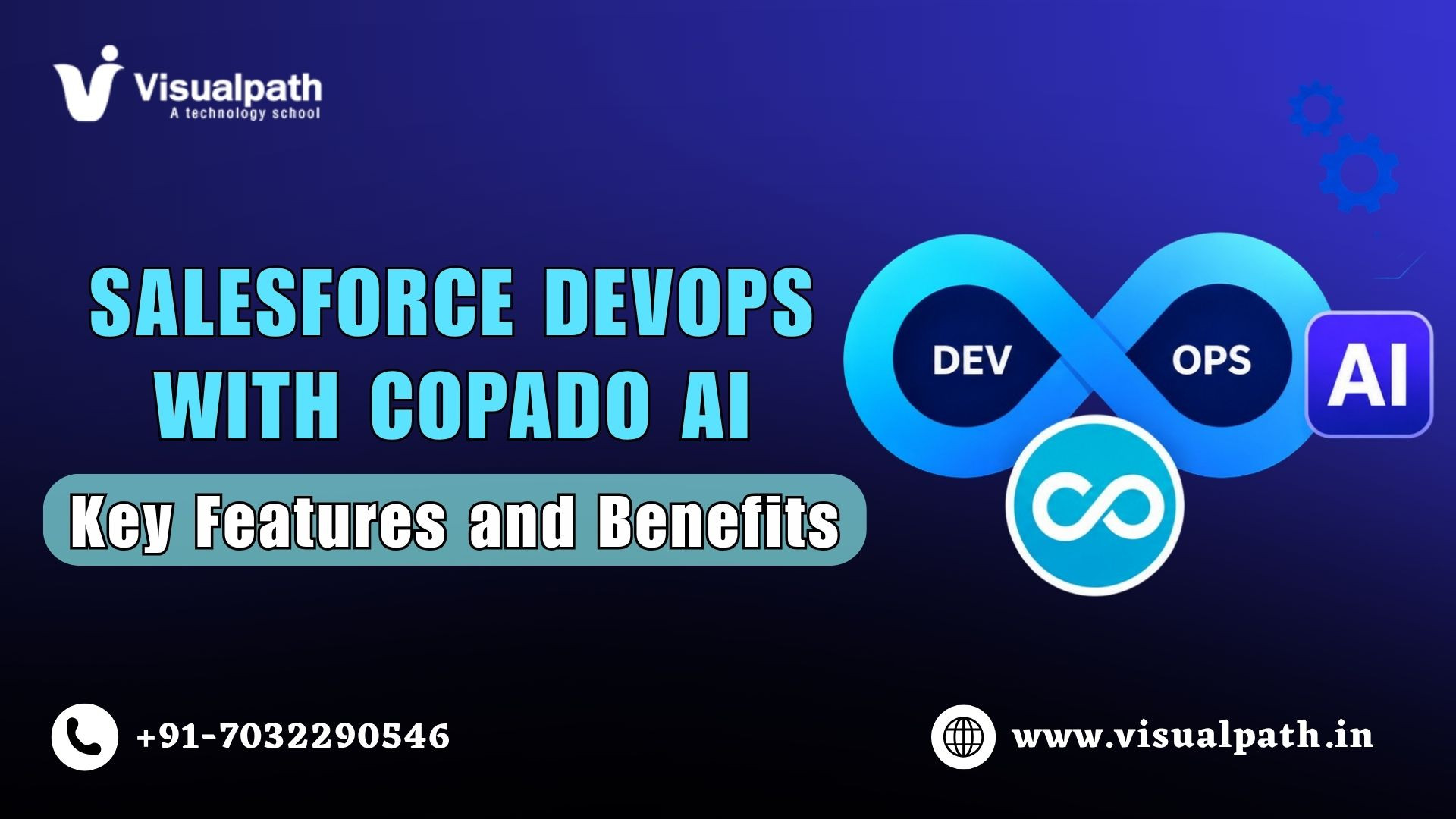 Visualpath
A technology school

SALESFORCE DEVOPS WITH COPADO AI

Key Features and Benefits

DEV OPS

AI

+91-7032290546

www.visualpath.in